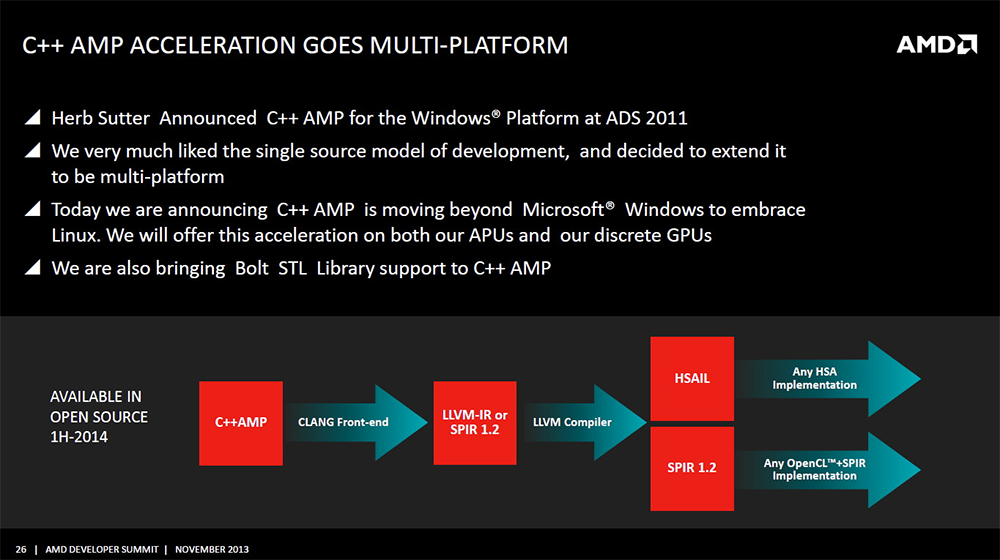 C++ AMP ACCELERATION GOES MULTI-PLATFORM

AMD

Herb Sutter Announced C++ AMP for the Windows® Platform at ADS 2011

We very much liked the single source model of development, and decided to extend it to be multi-platform

Today we are announcing C++ AMP is moving beyond Microsoft® Windows to embrace Linux. We will offer this acceleration on both our APUs and our discrete GPUs

We are also bringing Bolt STL Library support to C++ AMP

AVAILABLE IN OPEN SOURCE 1H-2014

C++AMP

CLANG Front-end

LLVM-IR or SPIR 1.2

LLVM Compiler

HSAIL

Any HSA Implementation

SPIR 1.2

Any OpenCL™+SPIR Implementation

26 | AMD DEVELOPER SUMMIT | NOVEMBER 2013